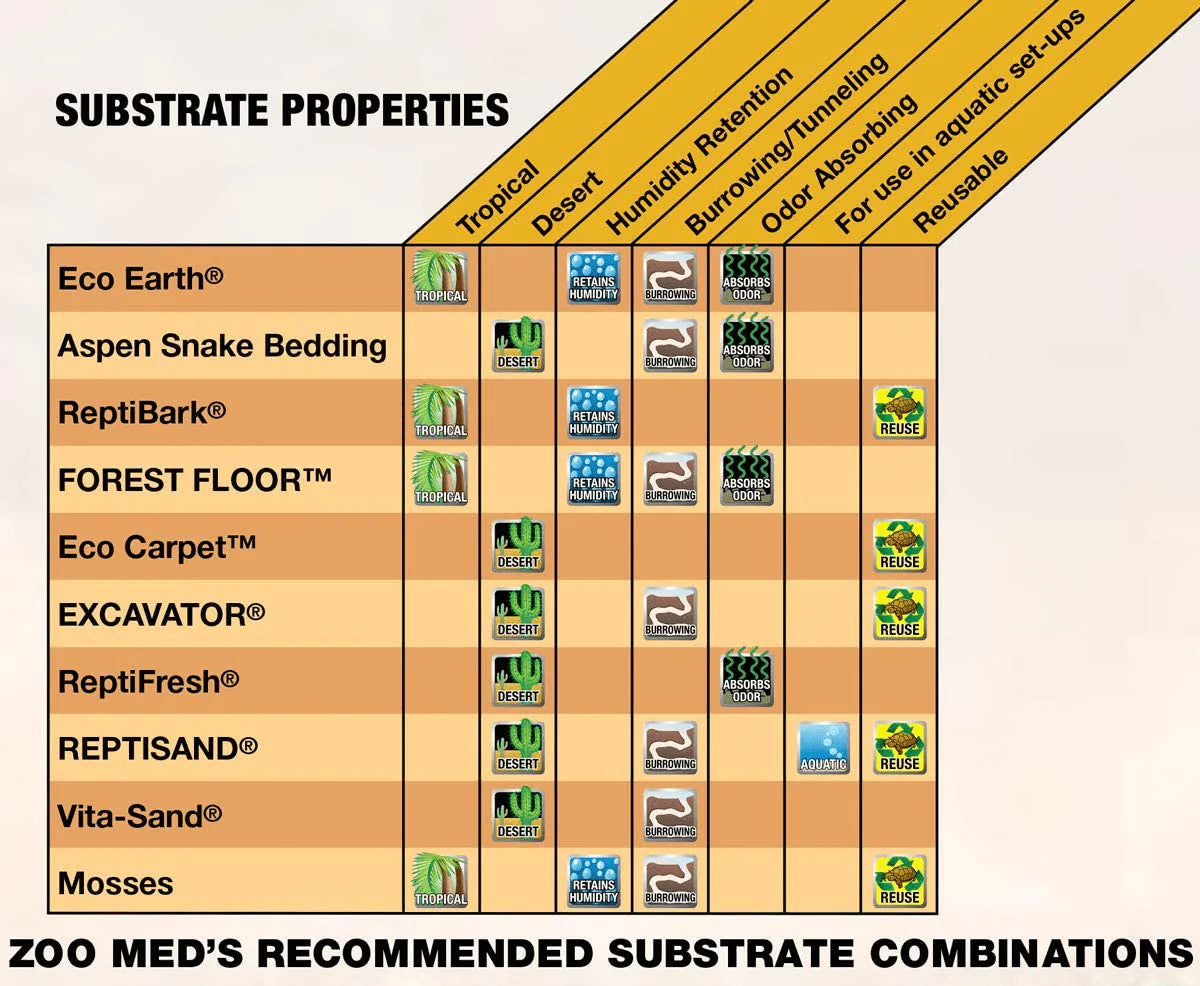 SUBSTRATE PROPERTIES

| | Tropical | Desert | Humidity Retention | Burrowing/Tunneling | Odor Absorbing | For use in aquatic set-ups | Reusable |
|---|---|---|---|---|---|---|---|
| Eco Earth® | TROPICAL | | RETAINS HUMIDITY | BURROWING | ABSORBS ODOR | | |
| Aspen Snake Bedding | | DESERT | | BURROWING | ABSORBS ODOR | | |
| ReptiBark® | TROPICAL | | RETAINS HUMIDITY | | | | REUSE |
| FOREST FLOOR™ | TROPICAL | | RETAINS HUMIDITY | BURROWING | ABSORBS ODOR | | |
| Eco Carpet™ | | DESERT | | | | | REUSE |
| EXCAVATOR® | | DESERT | | BURROWING | | | REUSE |
| ReptiFresh® | | DESERT | | | ABSORBS ODOR | | |
| REPTISAND® | | DESERT | | BURROWING | | AQUATIC | REUSE |
| Vita-Sand® | | DESERT | | BURROWING | | | |
| Mosses | TROPICAL | | RETAINS HUMIDITY | BURROWING | | | REUSE |

ZOO MED'S RECOMMENDED SUBSTRATE COMBINATIONS